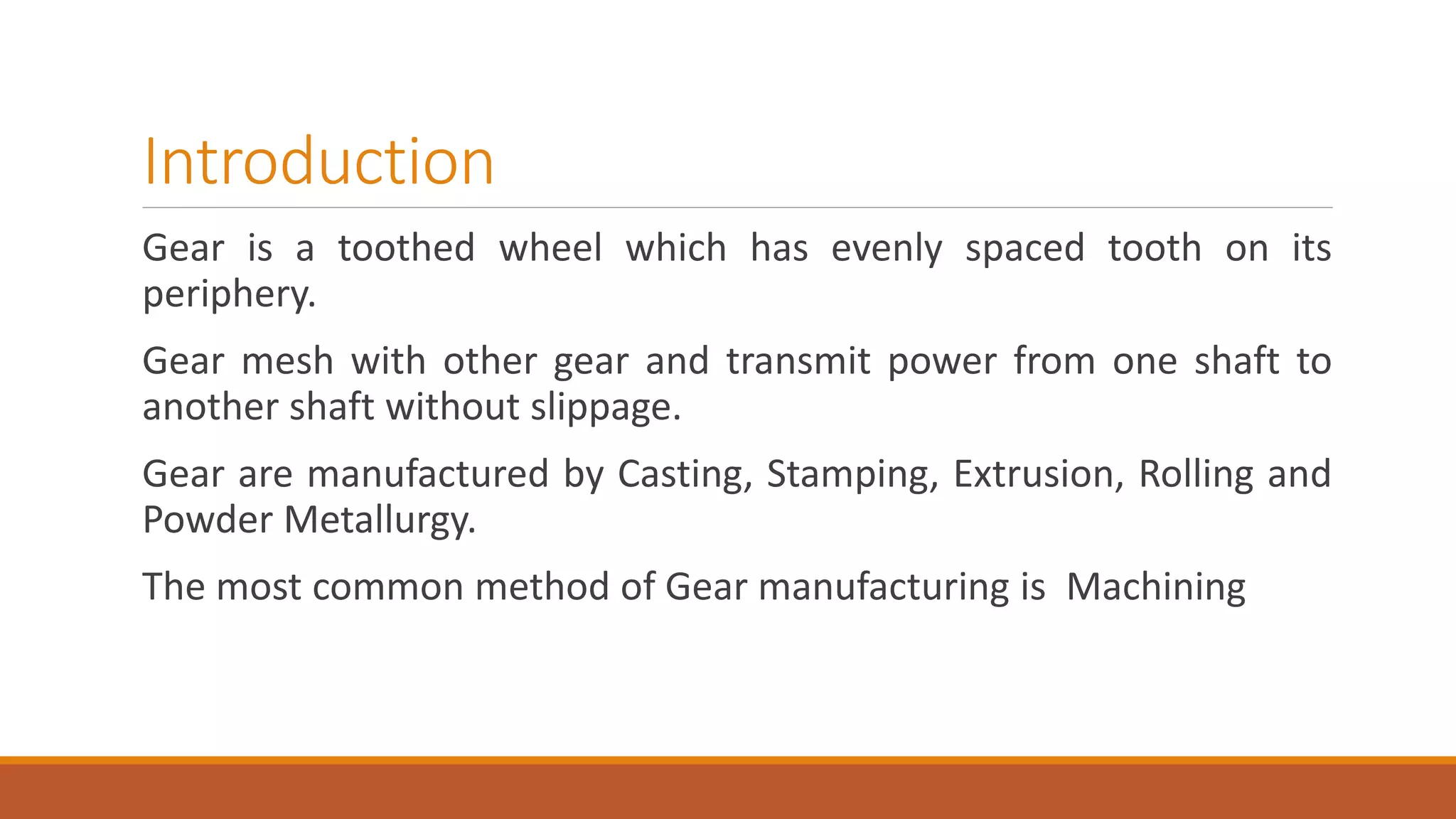 Introduction

Gear is a toothed wheel which has evenly spaced tooth on its periphery.

Gear mesh with other gear and transmit power from one shaft to another shaft without slippage.

Gear are manufactured by Casting, Stamping, Extrusion, Rolling and Powder Metallurgy.

The most common method of Gear manufacturing is Machining